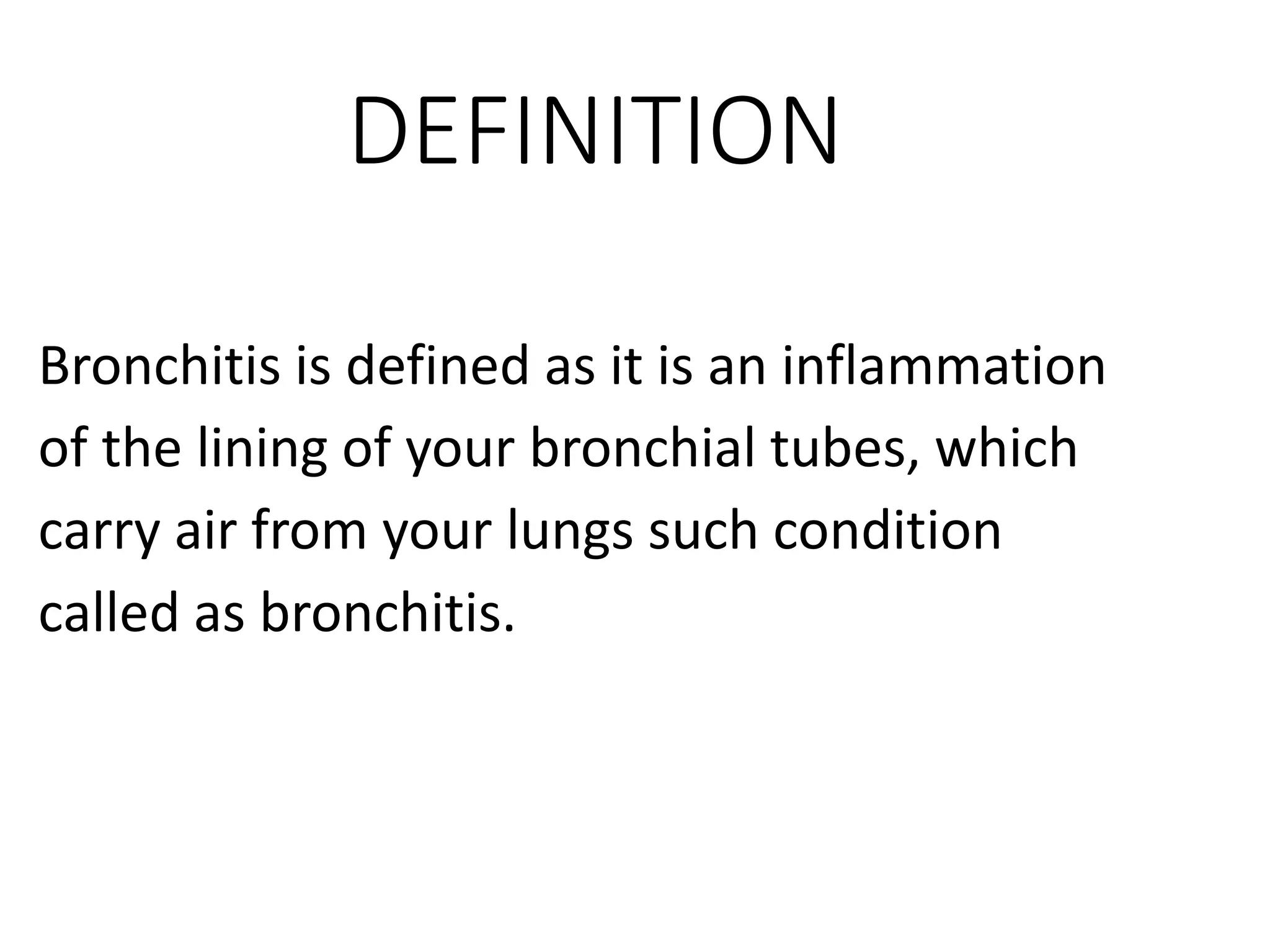 DEFINITION

Bronchitis is defined as it is an inflammation of the lining of your bronchial tubes, which carry air from your lungs such condition called as bronchitis.